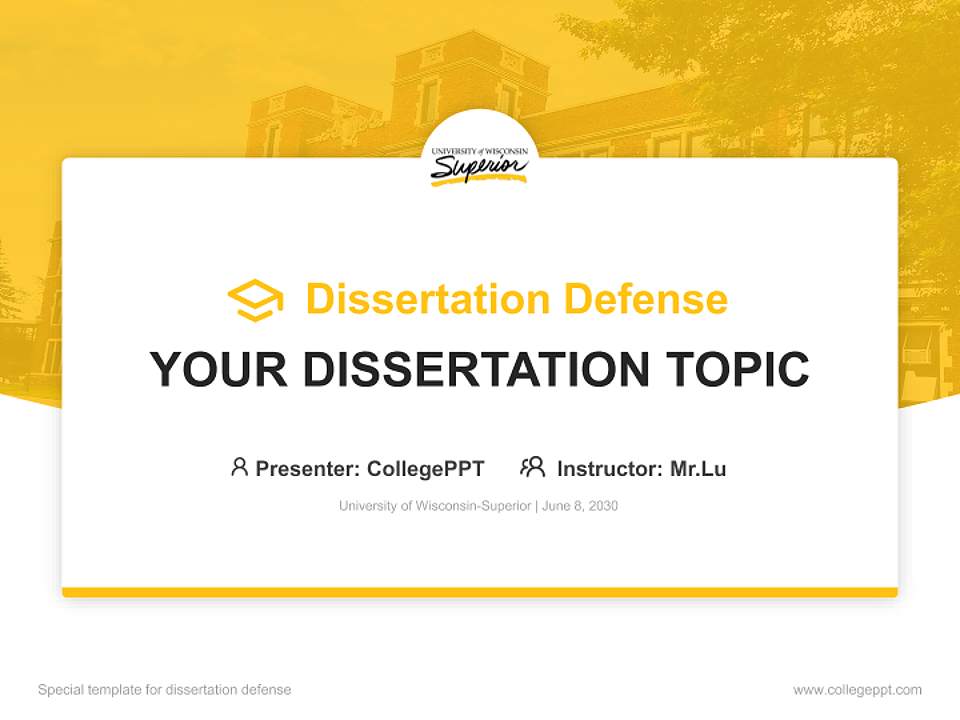 UNIVERSITY of WISCONSIN
Superior

Dissertation Defense

YOUR DISSERTATION TOPIC

Presenter: CollegePPT Instructor: Mr.Lu

University of Wisconsin-Superior | June 8, 2030

Special template for dissertation defense

www.collegeppt.com